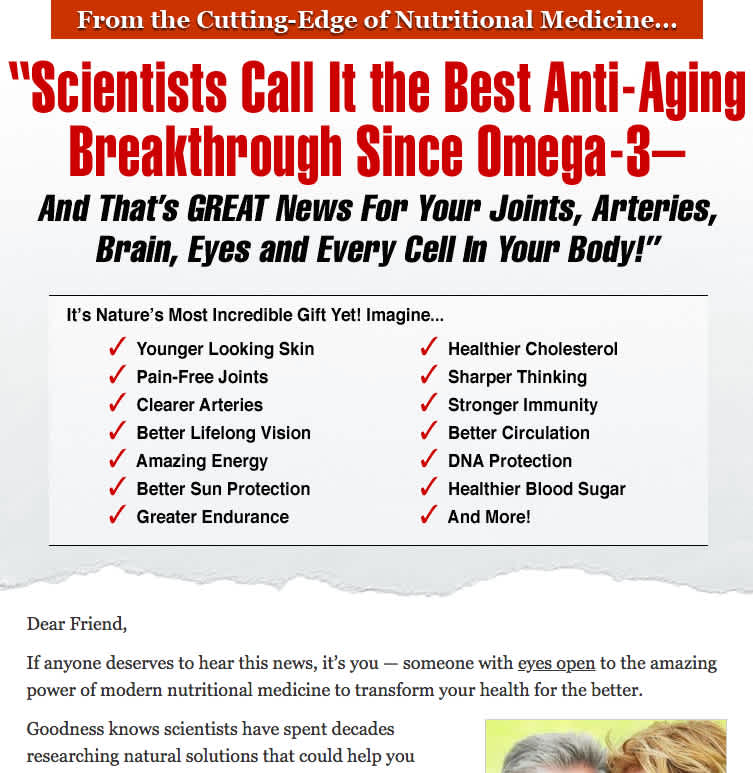 From the Cutting-Edge of Nutritional Medicine...

"Scientists Call It the Best Anti-Aging Breakthrough Since Omega-3—

And That's GREAT News For Your Joints, Arteries, Brain, Eyes and Every Cell In Your Body!"

It's Nature's Most Incredible Gift Yet! Imagine...

✓ Younger Looking Skin
✓ Pain-Free Joints
✓ Clearer Arteries
✓ Better Lifelong Vision
✓ Amazing Energy
✓ Better Sun Protection
✓ Greater Endurance

✓ Healthier Cholesterol
✓ Sharper Thinking
✓ Stronger Immunity
✓ Better Circulation
✓ DNA Protection
✓ Healthier Blood Sugar
✓ And More!

Dear Friend,

If anyone deserves to hear this news, it's you — someone with eyes open to the amazing power of modern nutritional medicine to transform your health for the better.

Goodness knows scientists have spent decades researching natural solutions that could help you